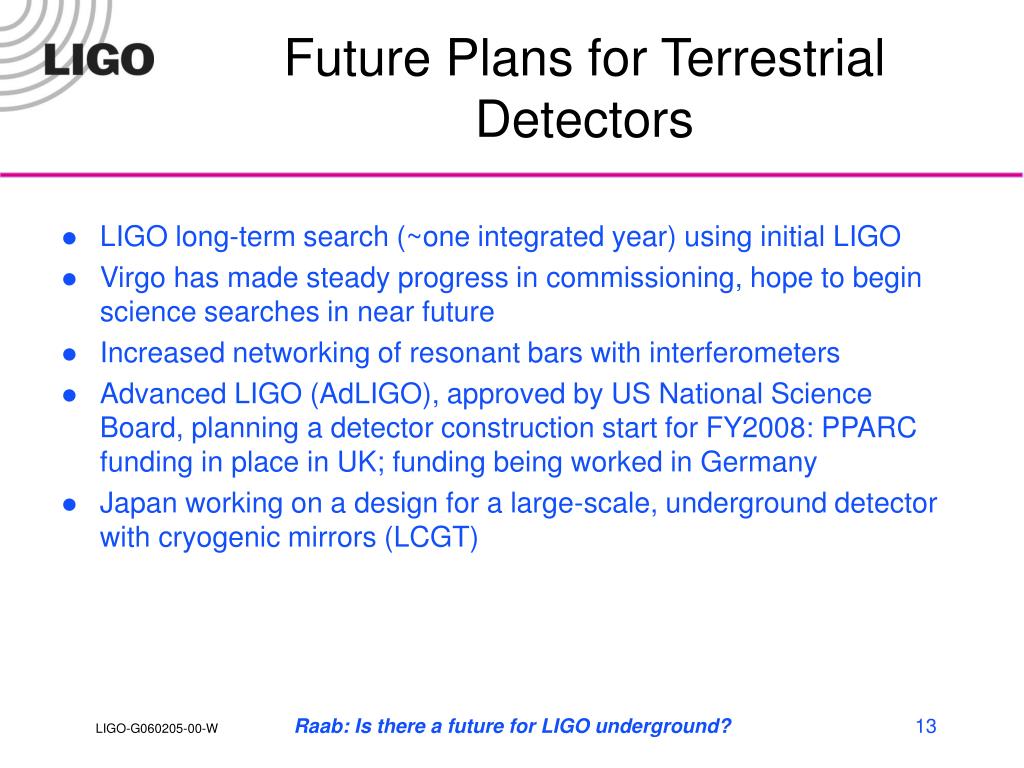 LIGO

Future Plans for Terrestrial Detectors

- LIGO long-term search (~one integrated year) using initial LIGO
- Virgo has made steady progress in commissioning, hope to begin science searches in near future
- Increased networking of resonant bars with interferometers
- Advanced LIGO (AdLIGO), approved by US National Science Board, planning a detector construction start for FY2008: PPARC funding in place in UK; funding being worked in Germany
- Japan working on a design for a large-scale, underground detector with cryogenic mirrors (LCGT)

LIGO-G060205-00-W

Raab: Is there a future for LIGO underground?

13